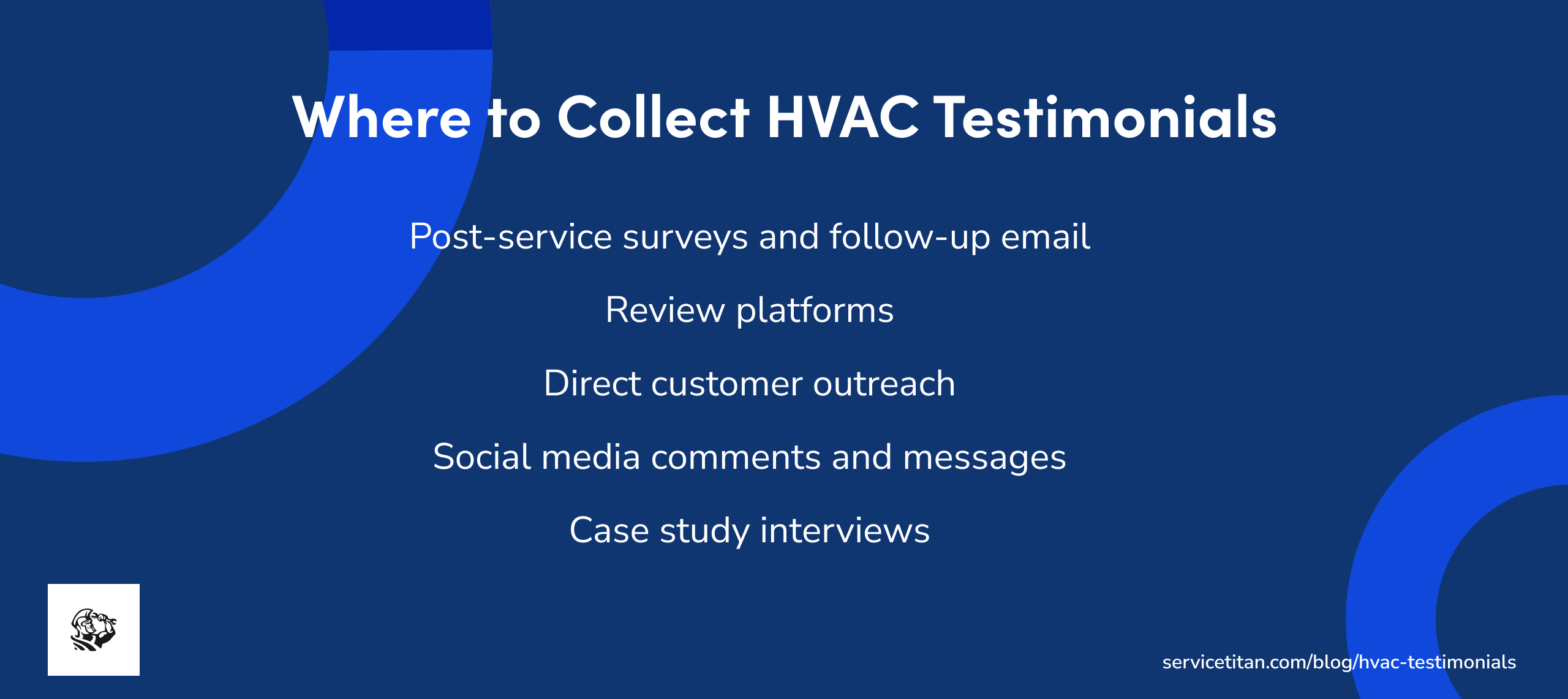 Where to Collect HVAC Testimonials

Post-service surveys and follow-up email

Review platforms

Direct customer outreach

Social media comments and messages

Case study interviews

servicetitan.com/blog/hvac-testimonials